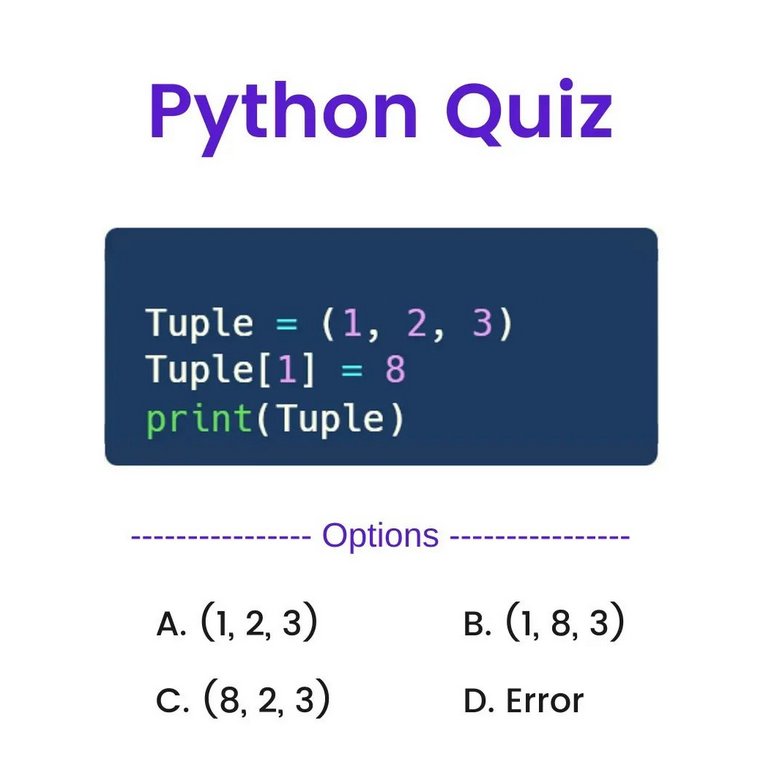 Python Quiz

Tuple = (1, 2, 3)
Tuple[1] = 8
print(Tuple)

--------------- Options ---------------

A. (1, 2, 3)

B. (1, 8, 3)

C. (8, 2, 3)

D. Error